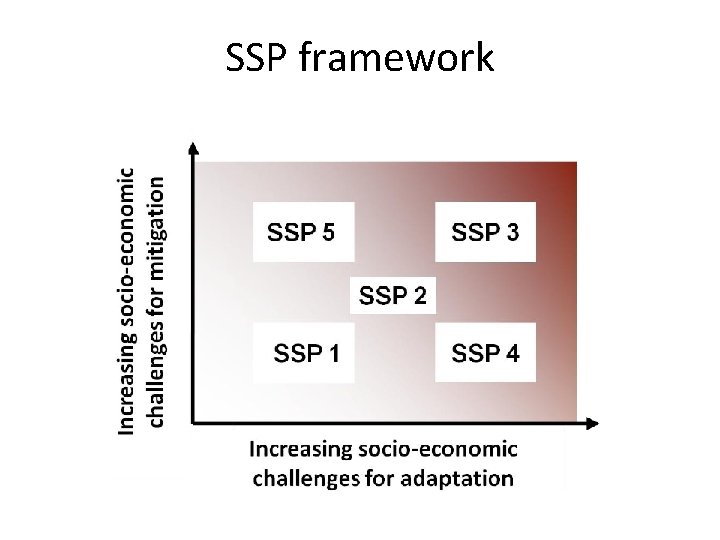 SSP framework

Increasing socio-economic challenges for mitigation

SSP 5

SSP 3

SSP 2

SSP 1

SSP 4

Increasing socio-economic challenges for adaptation